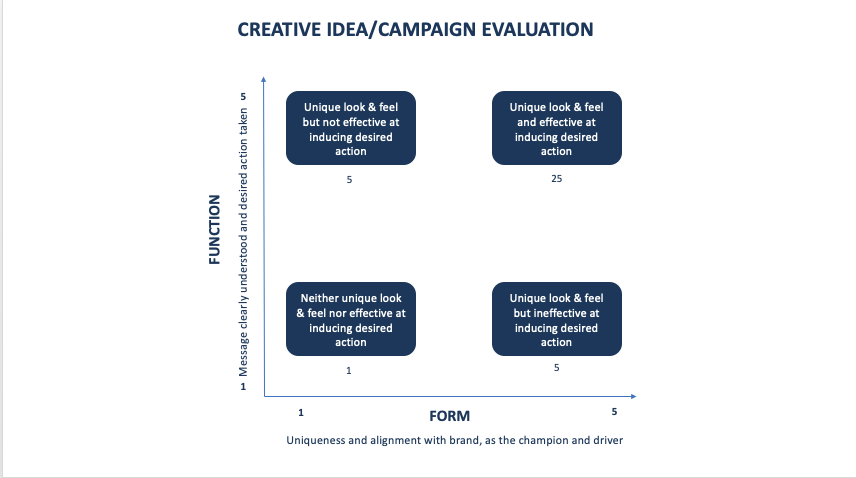 CREATIVE IDEA/CAMPAIGN EVALUATION

FUNCTION

Message clearly understood and desired action taken

5

1

Unique look & feel but not effective at inducing desired action

5

Unique look & feel and effective at inducing desired action

25

Neither unique look & feel nor effective at inducing desired action

1

Unique look & feel but ineffective at inducing desired action

5

1

FORM

5

Uniqueness and alignment with brand, as the champion and driver